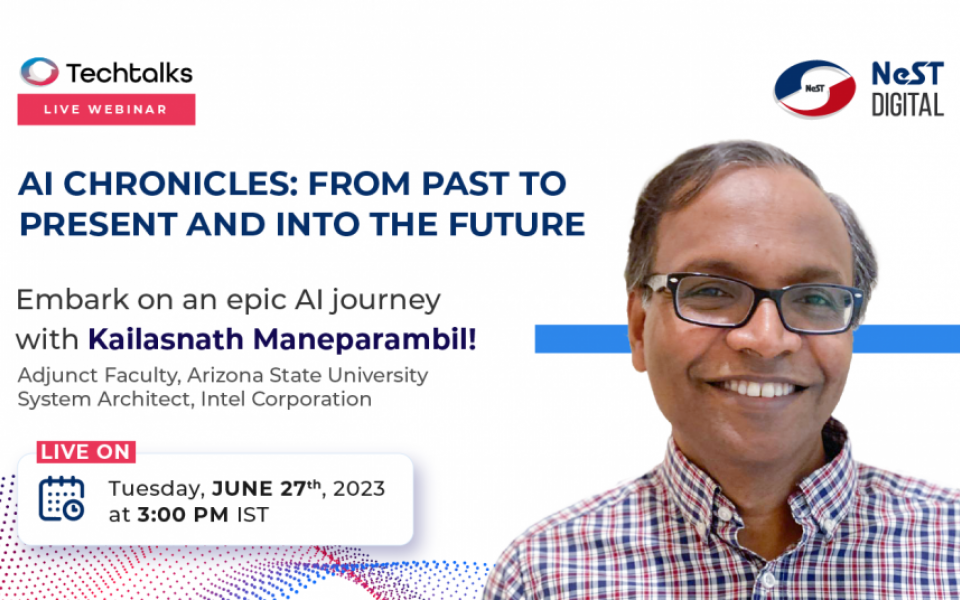 Techtalks
LIVE WEBINAR

NeST
NeST DIGITAL

AI CHRONICLES: FROM PAST TO PRESENT AND INTO THE FUTURE

Embark on an epic AI journey with Kailasnath Maneparambil!

Adjunct Faculty, Arizona State University
System Architect, Intel Corporation

LIVE ON

Tuesday, JUNE 27$^{th}$, 2023 at 3:00 PM IST